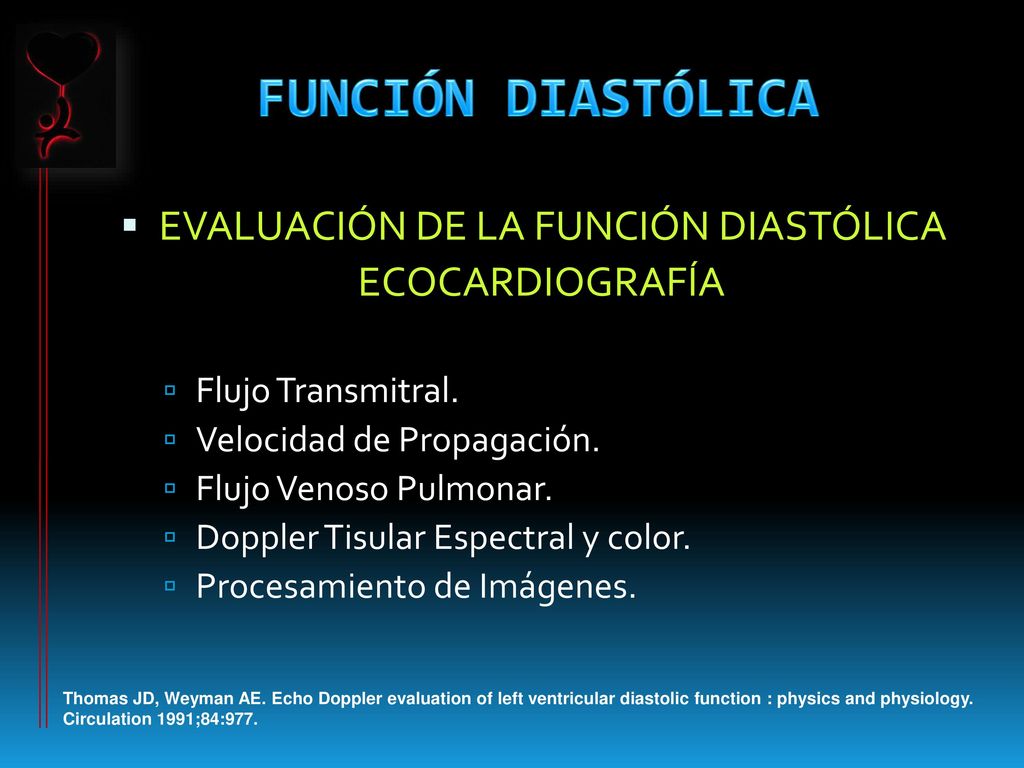 FUNCIÓN DIASTÓLICA

EVALUACIÓN DE LA FUNCIÓN DIASTÓLICA ECOCARDIOGRAFÍA

Flujo Transmitral.
Velocidad de Propagación.
Flujo Venoso Pulmonar.
Doppler Tisular Espectral y color.
Procesamiento de Imágenes.

Thomas JD, Weyman AE. Echo Doppler evaluation of left ventricular diastolic function : physics and physiology. Circulation 1991;84:977.